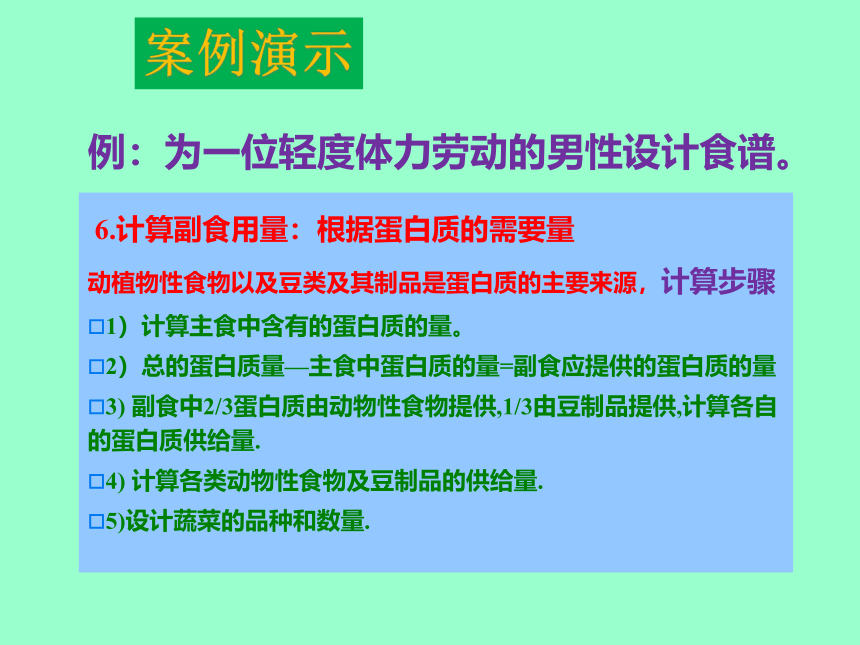 案例演示

例：为一位轻度体力劳动的男性设计食谱。

6.计算副食用量：根据蛋白质的需要量

动植物性食物以及豆类及其制品是蛋白质的主要来源，计算步骤

□1）计算主食中含有的蛋白质的量。

□2）总的蛋白质量—主食中蛋白质的量=副食应提供的蛋白质的量

□3) 副食中2/3蛋白质由动物性食物提供,1/3由豆制品提供,计算各自的蛋白质供给量.

□4) 计算各类动物性食物及豆制品的供给量.

□5)设计蔬菜的品种和数量.